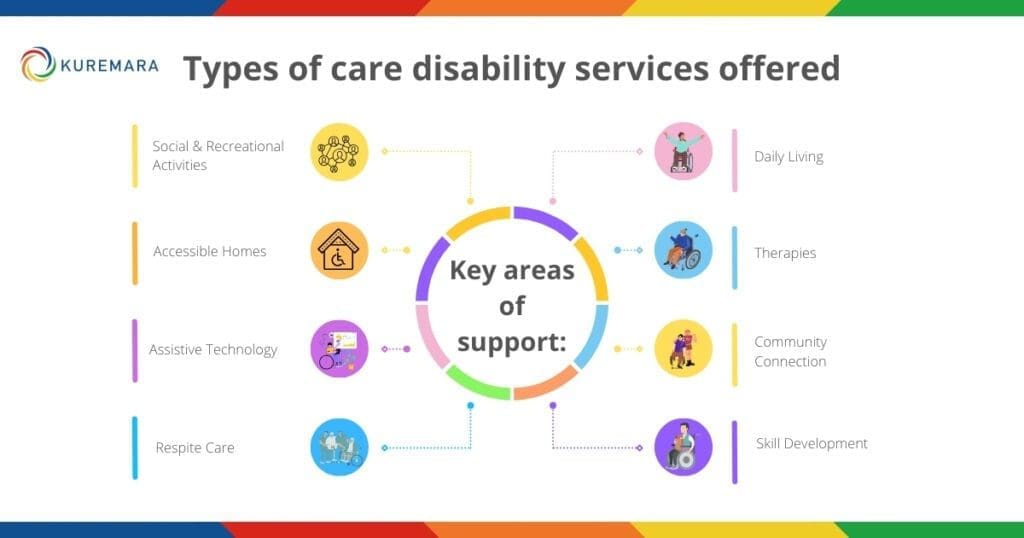 KUREMARA

Types of care disability services offered

Social & Recreational Activities

Accessible Homes

Assistive Technology

Respite Care

Key areas of support:

Daily Living

Therapies

Community Connection

Skill Development